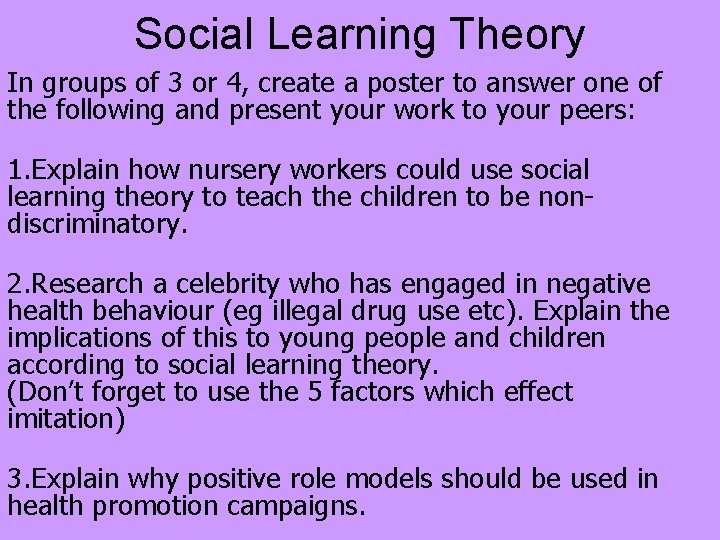 Social Learning Theory

In groups of 3 or 4, create a poster to answer one of the following and present your work to your peers:

1.Explain how nursery workers could use social learning theory to teach the children to be non-discriminatory.

2.Research a celebrity who has engaged in negative health behaviour (eg illegal drug use etc). Explain the implications of this to young people and children according to social learning theory.
(Don't forget to use the 5 factors which effect imitation)

3.Explain why positive role models should be used in health promotion campaigns.